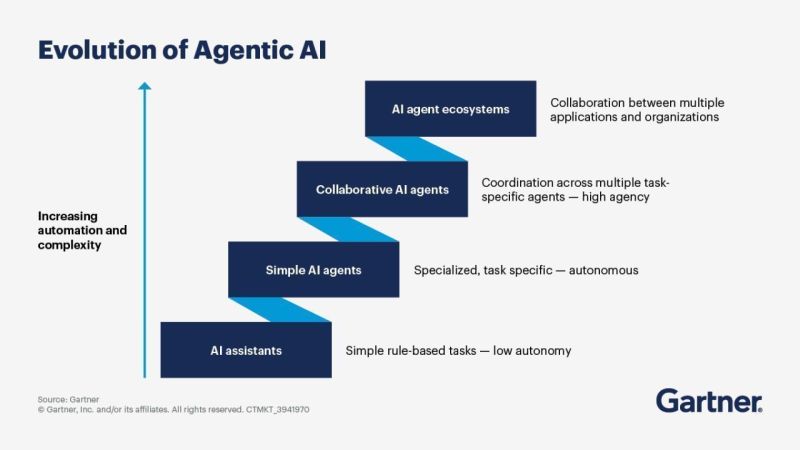 Evolution of Agentic AI

Increasing automation and complexity

AI agent ecosystems

Collaboration between multiple applications and organizations

Collaborative AI agents

Coordination across multiple task-specific agents — high agency

Simple AI agents

Specialized, task specific — autonomous

AI assistants

Simple rule-based tasks — low autonomy

Source: Gartner
© Gartner, Inc. and/or its affiliates. All rights reserved. CTMKT_3941970

Gartner.